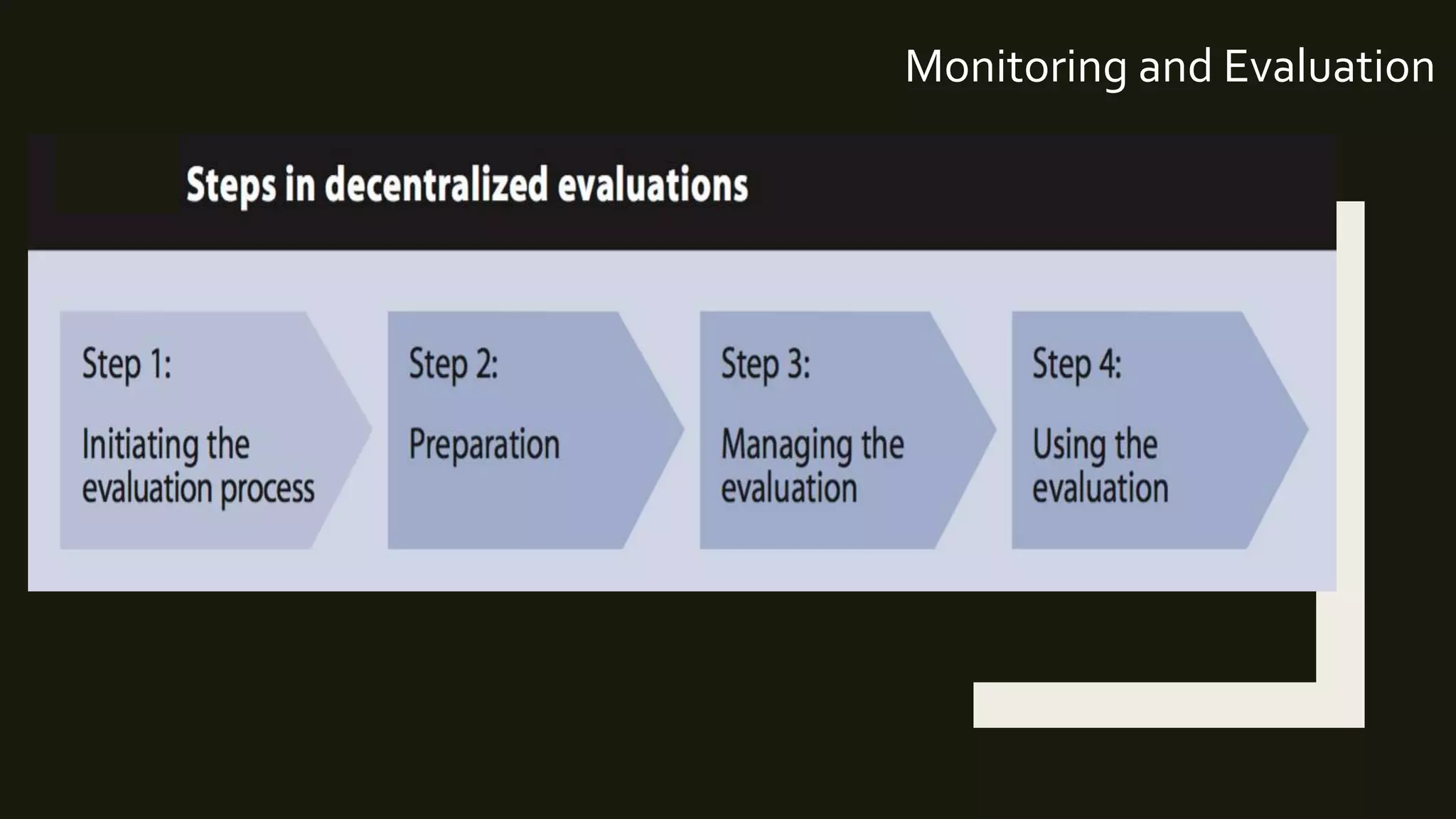 Monitoring and Evaluation

Steps in decentralized evaluations

Step 1:

Initiating the evaluation process

Step 2:

Preparation

Step 3:

Managing the evaluation

Step 4:

Using the evaluation